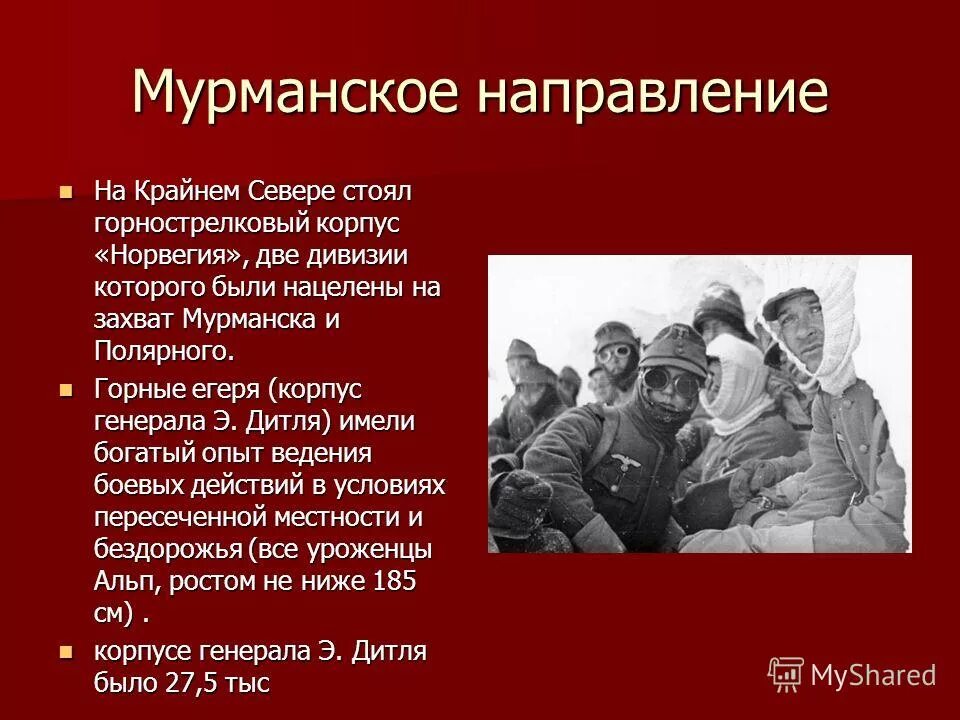 Мурманское направление

На Крайнем Севере стоял горнострелковый корпус «Норвегия», две дивизии которого были нацелены на захват Мурманска и Полярного.

Горные егеря (корпус генерала Э. Дитля) имели богатый опыт ведения боевых действий в условиях пересеченной местности и бездорожья (все уроженцы Альп, ростом не ниже 185 см) .

корпусе генерала Э. Дитля было 27,5 тыс

MyShared